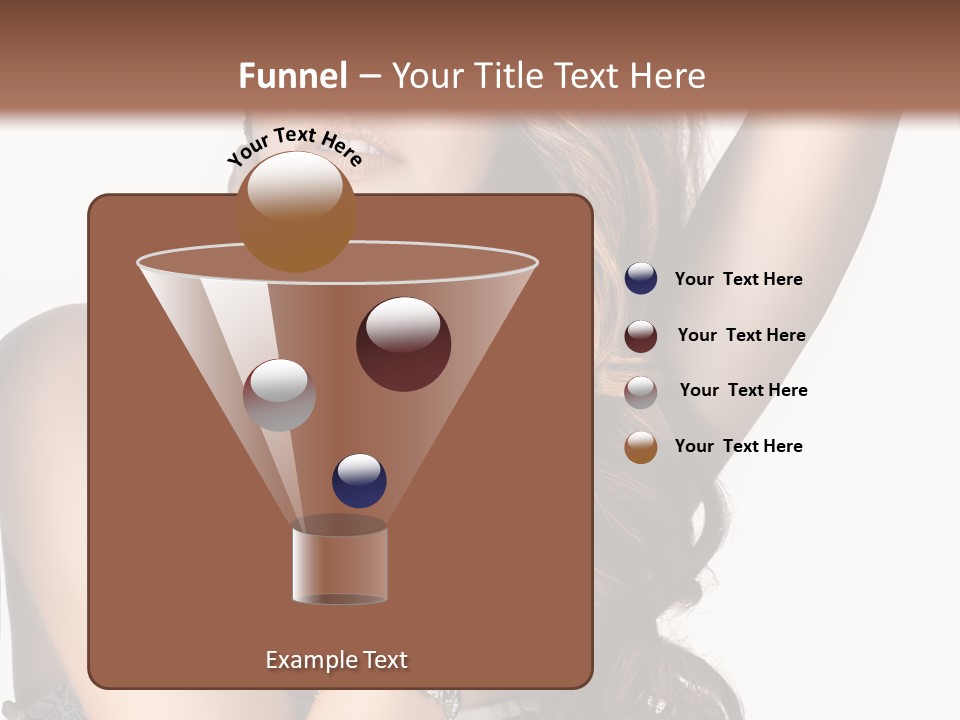 Funnel – Your Title Text Here

Your Text Here

Your Text Here

Your Text Here

Your Text Here

Your Text Here

Example Text